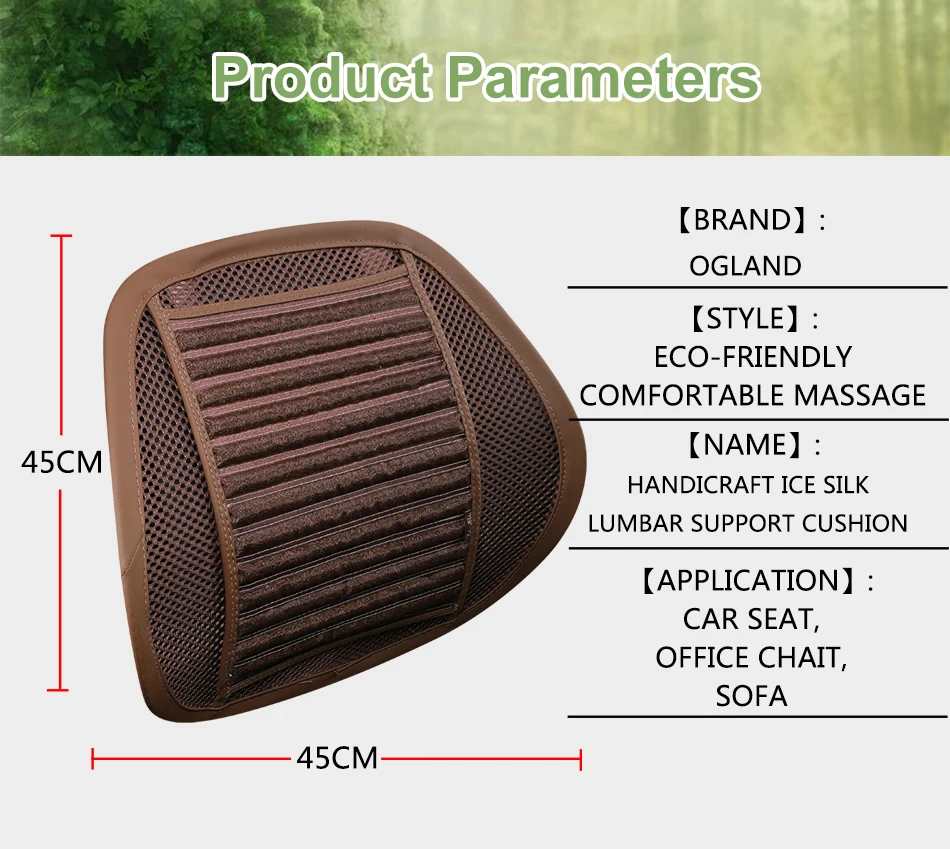 Product Parameters

45CM

45CM

【BRAND】:
OGLAND

【STYLE】:
ECO-FRIENDLY
COMFORTABLE MASSAGE

【NAME】:
HANDICRAFT ICE SILK
LUMBAR SUPPORT CUSHION

【APPLICATION】:
CAR SEAT,
OFFICE CHAIT,
SOFA